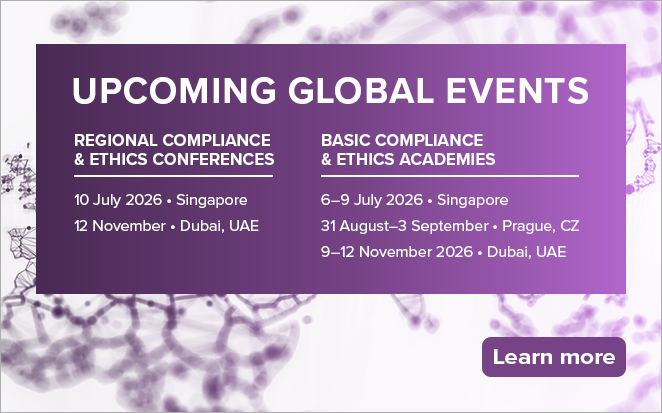 UPCOMING GLOBAL EVENTS

REGIONAL COMPLIANCE & ETHICS CONFERENCES

10 July 2026 • Singapore

12 November • Dubai, UAE

BASIC COMPLIANCE & ETHICS ACADEMIES

6–9 July 2026 • Singapore

31 August–3 September • Prague, CZ

9–12 November 2026 • Dubai, UAE

Learn more